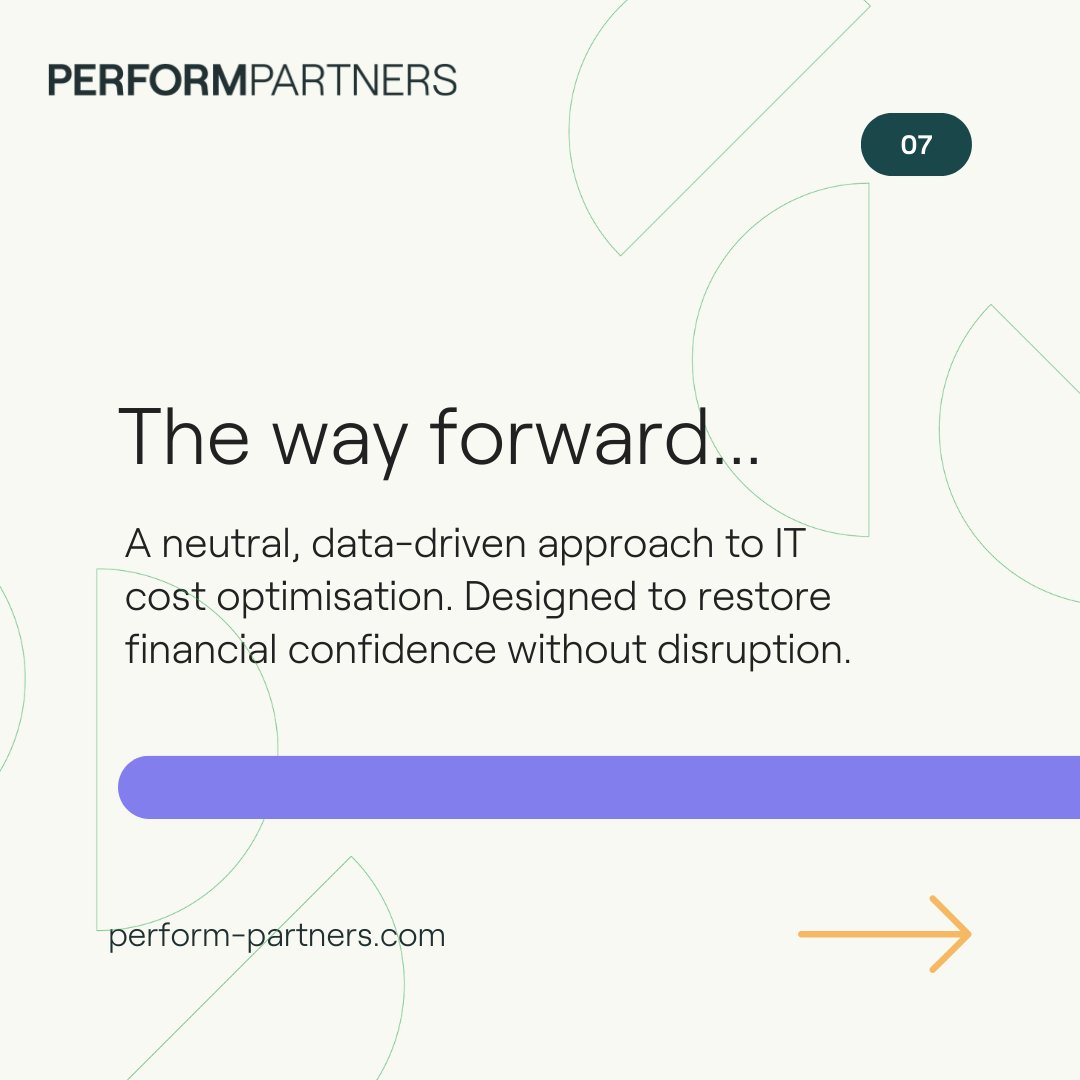 PERFORMPARTNERS

07

The way forward...

A neutral, data-driven approach to IT cost optimisation. Designed to restore financial confidence without disruption.

perform-partners.com